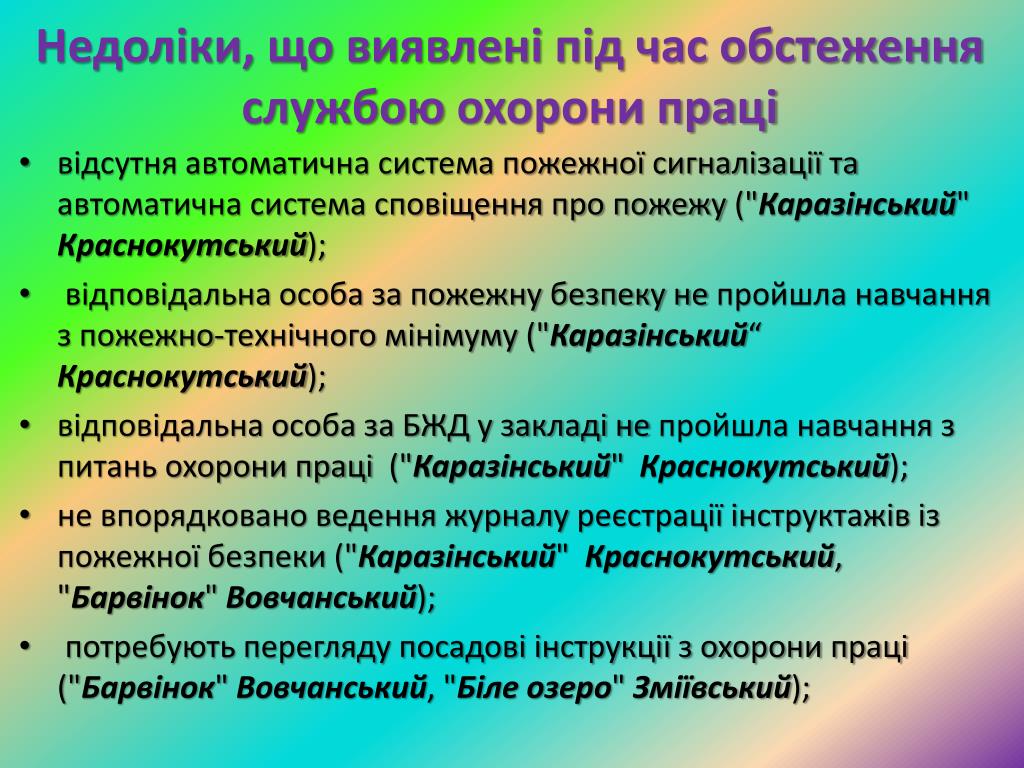 Недоліки, що виявлені під час обстеження службою охорони праці

• відсутня автоматична система пожежної сигналізації та автоматична система сповіщення про пожежу ("Каразінський" Краснокутський);

• відповідальна особа за пожежну безпеку не пройшла навчання з пожежно-технічного мінімуму ("Каразінський“ Краснокутський);

• відповідальна особа за БЖД у закладі не пройшла навчання з питань охорони праці ("Каразінський" Краснокутський);

• не впорядковано ведення журналу реєстрації інструктажів із пожежної безпеки ("Каразінський" Краснокутський, "Барвінок" Вовчанський);

• потребують перегляду посадові інструкції з охорони праці ("Барвінок" Вовчанський, "Біле озеро" Зміївський);